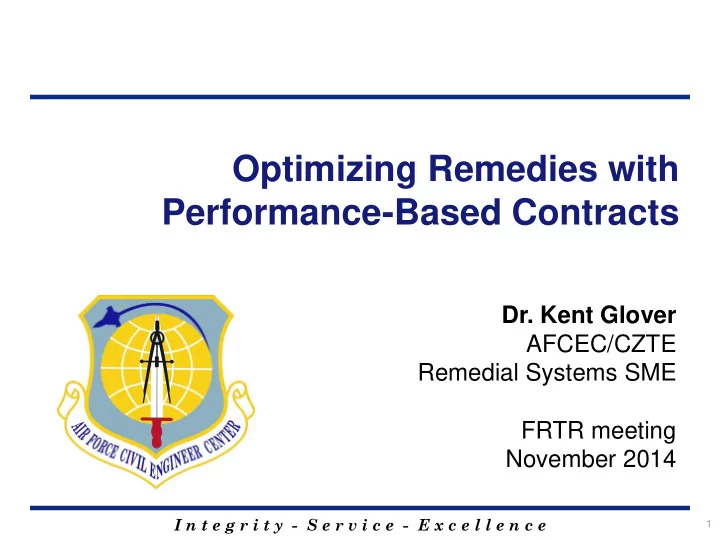 Optimizing Remedies with Performance-Based Contracts

AIR FORCE CIVIL ENGINEER CENTER

Dr. Kent Glover
AFCEC/CZTE
Remedial Systems SME

FRTR meeting
November 2014

Integrity - Service - Excellence

1